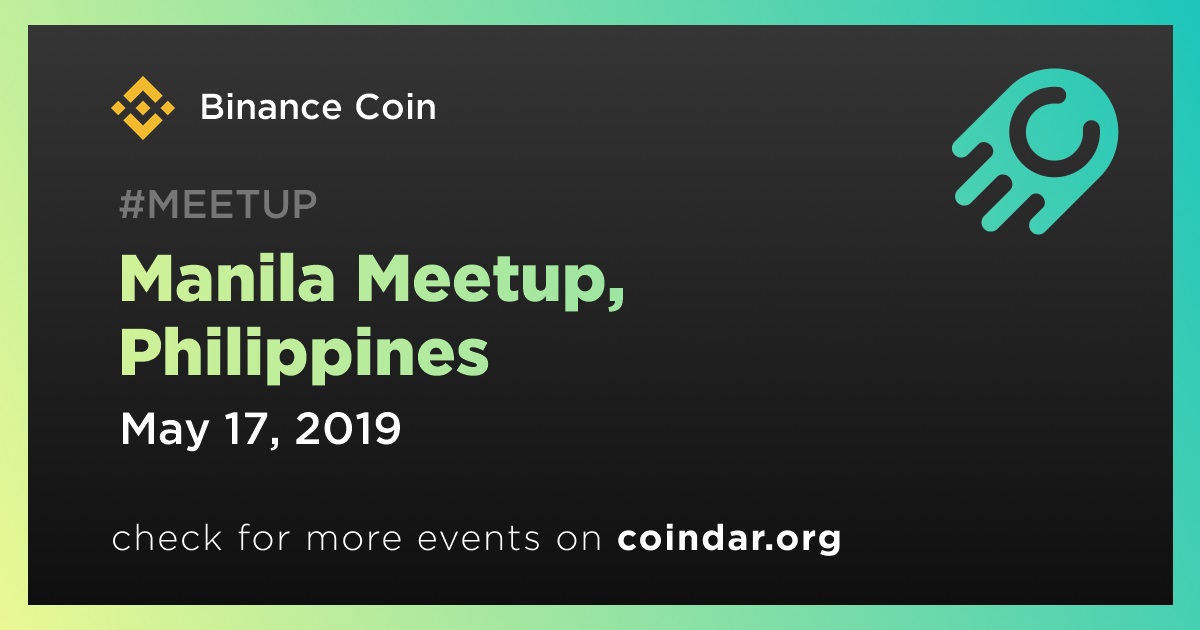 Binance Coin

#MEETUP

Manila Meetup, Philippines

May 17, 2019

check for more events on coindar.org